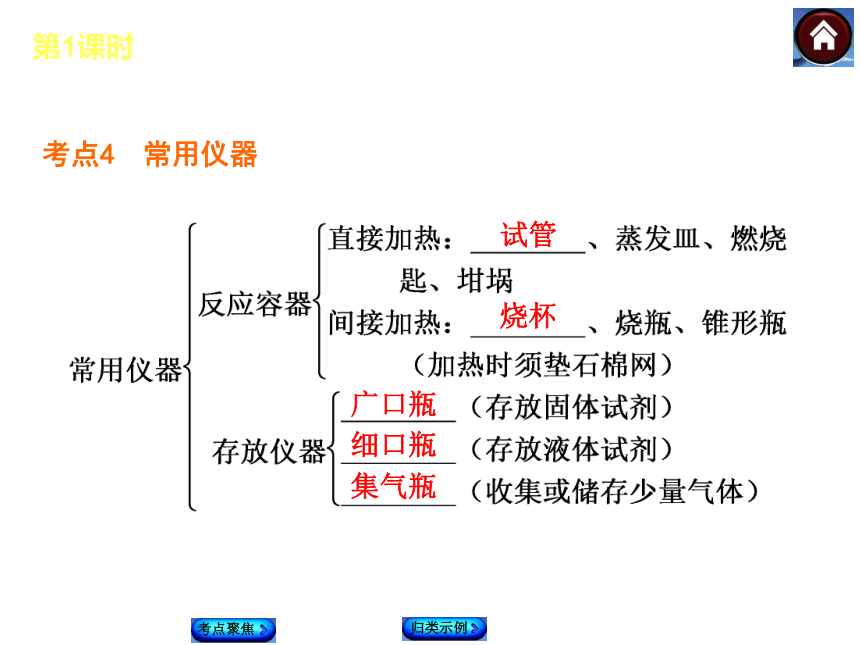 第1课时

考点4 常用仪器

常用仪器

反应容器

直接加热：试管、蒸发皿、燃烧匙、坩埚

间接加热：烧杯、烧瓶、锥形瓶（加热时须垫石棉网）

存放仪器

广口瓶（存放固体试剂）

细口瓶（存放液体试剂）

集气瓶（收集或储存少量气体）

考点聚焦

归类示例